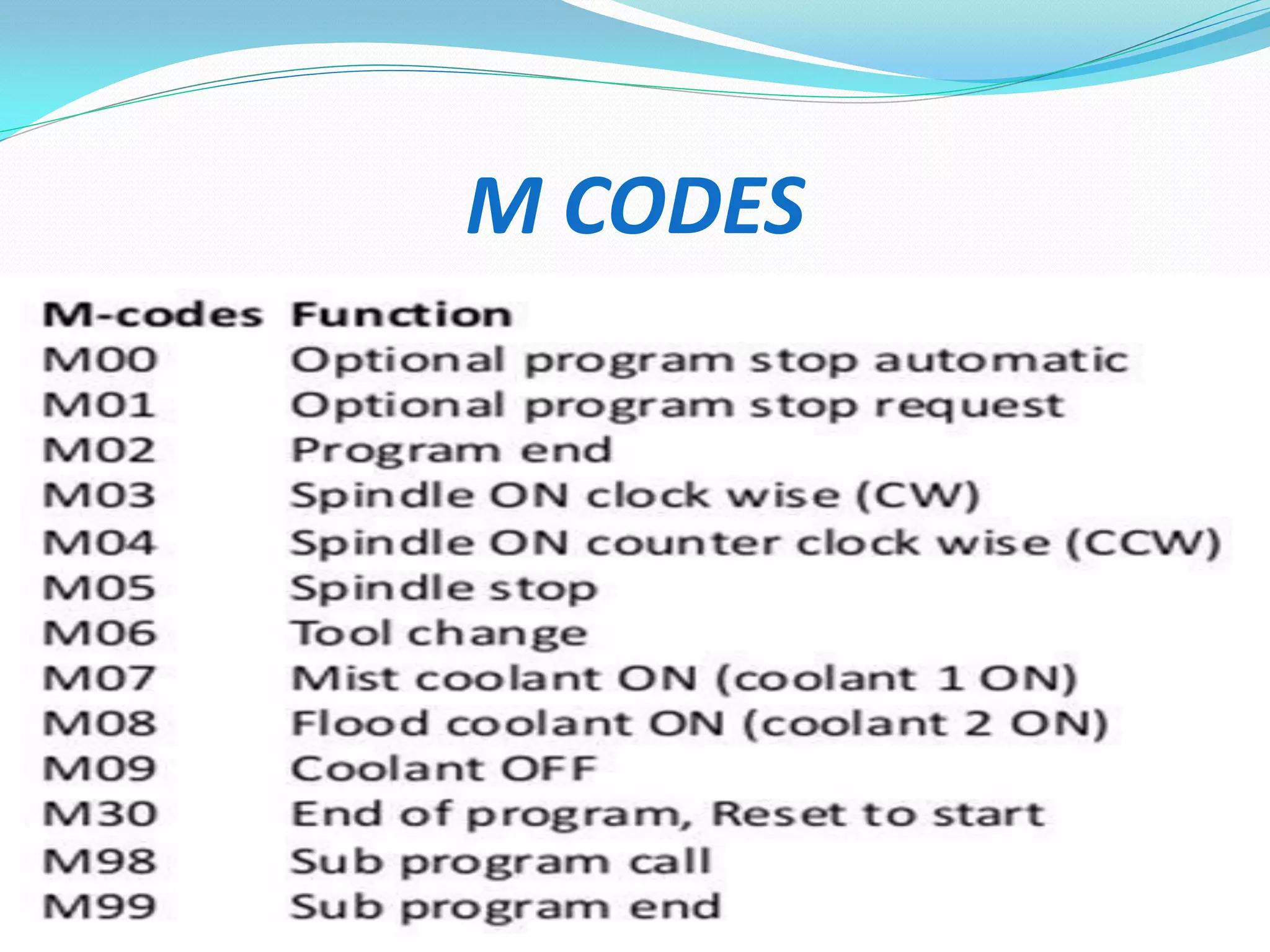 M CODES

| M-codes | Function |
|---|---|
| M00 | Optional program stop automatic |
| M01 | Optional program stop request |
| M02 | Program end |
| M03 | Spindle ON clock wise (CW) |
| M04 | Spindle ON counter clock wise (CCW) |
| M05 | Spindle stop |
| M06 | Tool change |
| M07 | Mist coolant ON (coolant 1 ON) |
| M08 | Flood coolant ON (coolant 2 ON) |
| M09 | Coolant OFF |
| M30 | End of program, Reset to start |
| M98 | Sub program call |
| M99 | Sub program end |